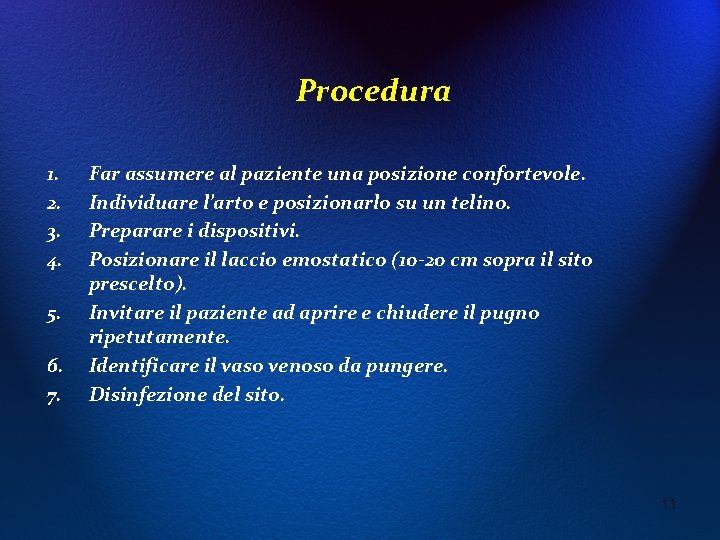 Procedura

1. Far assumere al paziente una posizione confortevole.
2. Individuare l'arto e posizionarlo su un telino.
3. Preparare i dispositivi.
4. Posizionare il laccio emostatico (10-20 cm sopra il sito prescelto).
5. Invitare il paziente ad aprire e chiudere il pugno ripetutamente.
6. Identificare il vaso venoso da pungere.
7. Disinfezione del sito.

11